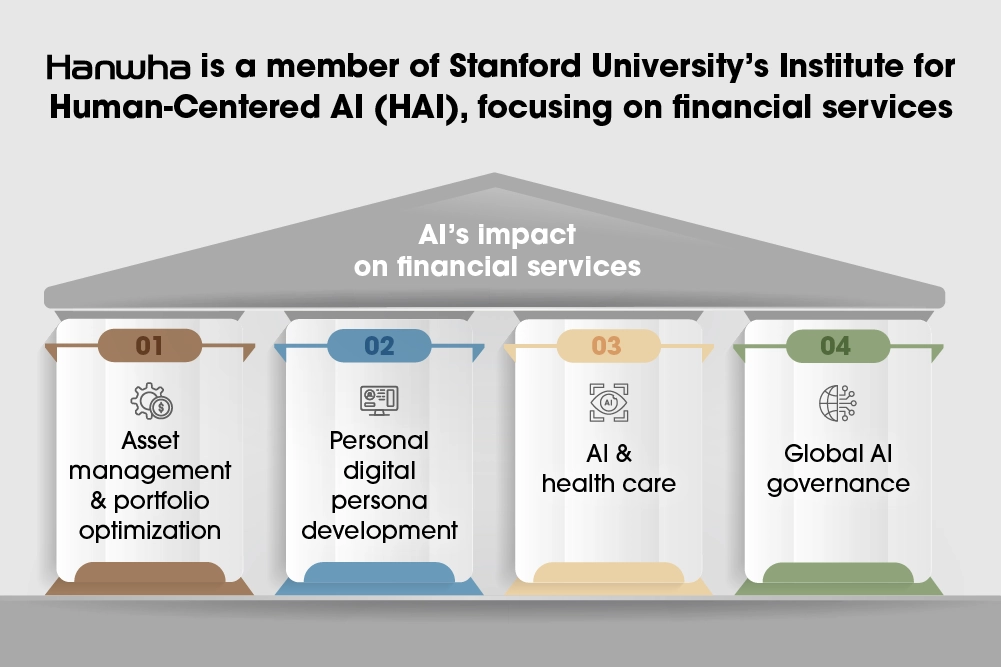 Hanwha is a member of Stanford University's Institute for Human-Centered AI (HAI), focusing on financial services

AI's impact on financial services

01
Asset management & portfolio optimization

02
Personal digital persona development

03
AI
AI & health care

04
Global AI governance